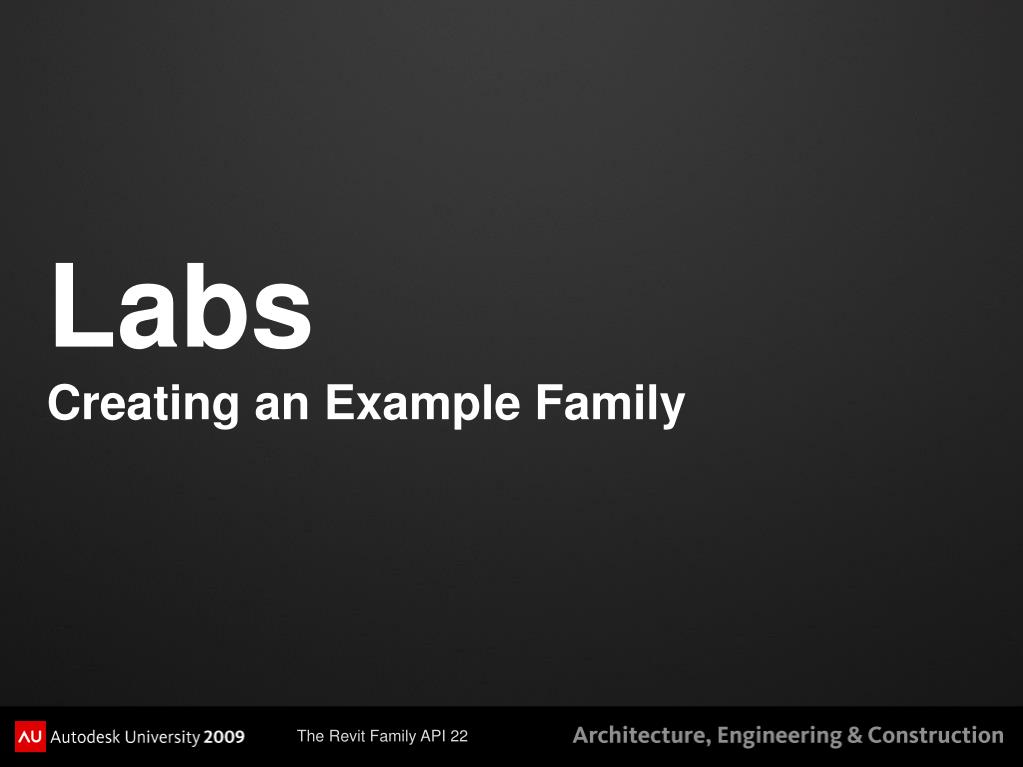 Labs

Creating an Example Family

AU Autodesk University 2009

The Revit Family API 22

Architecture, Engineering & Construction